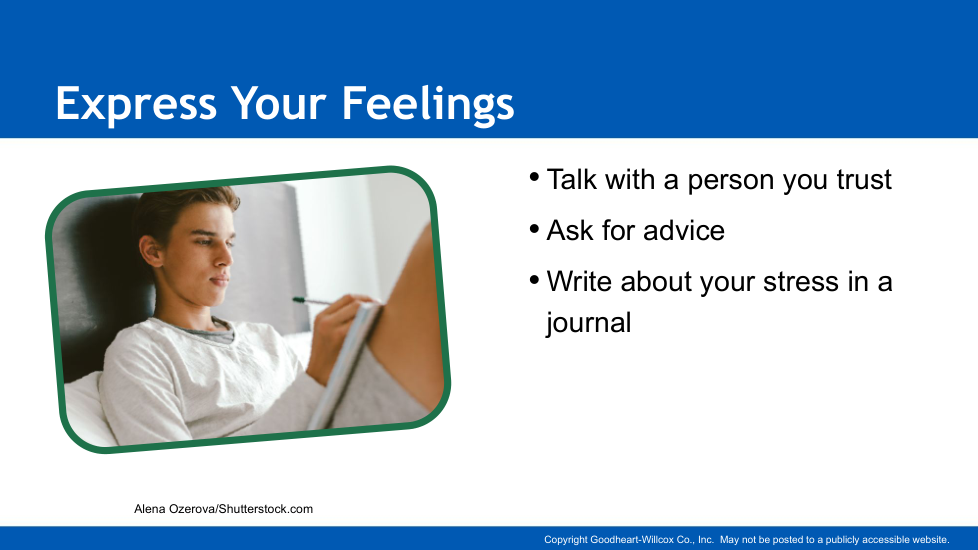 Express Your Feelings

• Talk with a person you trust
• Ask for advice
• Write about your stress in a journal

Alena Ozerova/Shutterstock.com

Copyright Goodheart-Willcox Co., Inc. May not be posted to a publicly accessible website.